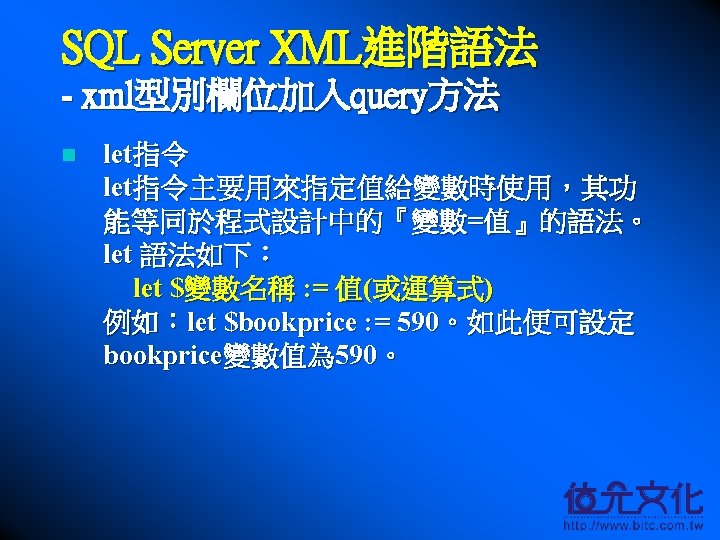 SQL Server XML進階語法
- xml型別欄位加入query方法

let指令
let指令主要用來指定值給變數時使用，其功能等同於程式設計中的『變數=值』的語法。
let 語法如下：
let \$變數名稱 := 值(或運算式)
例如：let \$bookprice := 590。如此便可設定bookprice變數值為590。

位元文化
http://www.bitc.com.tw